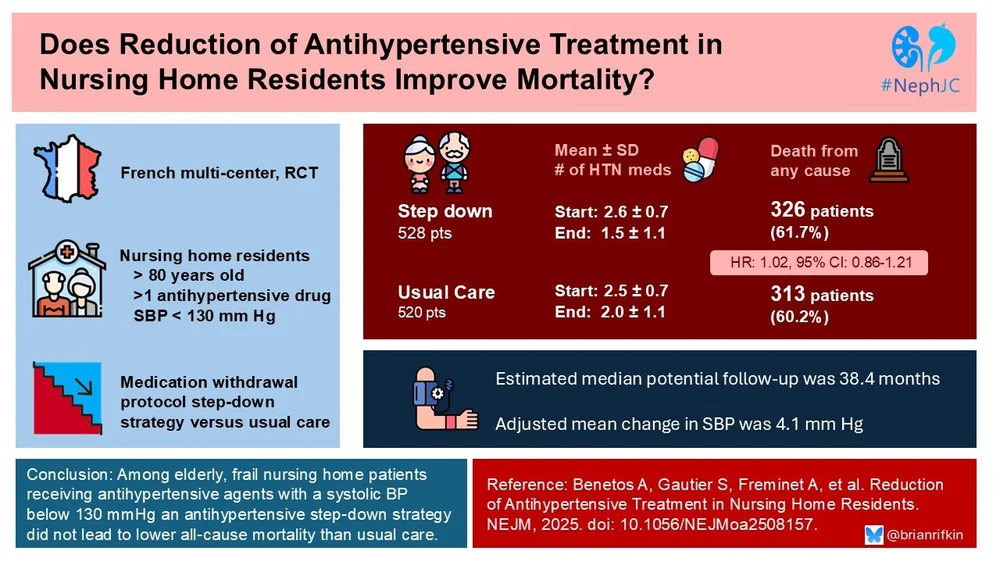 Does Reduction of Antihypertensive Treatment in Nursing Home Residents Improve Mortality?

#NephJC

French multi-center, RCT

Nursing home residents
> 80 years old
>1 antihypertensive drug
SBP < 130 mm Hg

Medication withdrawal protocol step-down strategy versus usual care

| | Mean ± SD # of HTN meds | Death from any cause |
|---|---|---|
| Step down 528 pts | Start: 2.6 ± 0.7 End: 1.5 ± 1.1 | 326 patients (61.7%) |
| | | HR: 1.02, 95% CI: 0.86-1.21 |
| Usual Care 520 pts | Start: 2.5 ± 0.7 End: 2.0 ± 1.1 | 313 patients (60.2%) |

Estimated median potential follow-up was 38.4 months

Adjusted mean change in SBP was 4.1 mm Hg

Conclusion: Among elderly, frail nursing home patients receiving antihypertensive agents with a systolic BP below 130 mmHg an antihypertensive step-down strategy did not lead to lower all-cause mortality than usual care.

Reference: Benetos A, Gautier S, Freminet A, et al. Reduction of Antihypertensive Treatment in Nursing Home Residents. NEJM, 2025. doi: 10.1056/NEJMoa2508157.

@brianrifkin